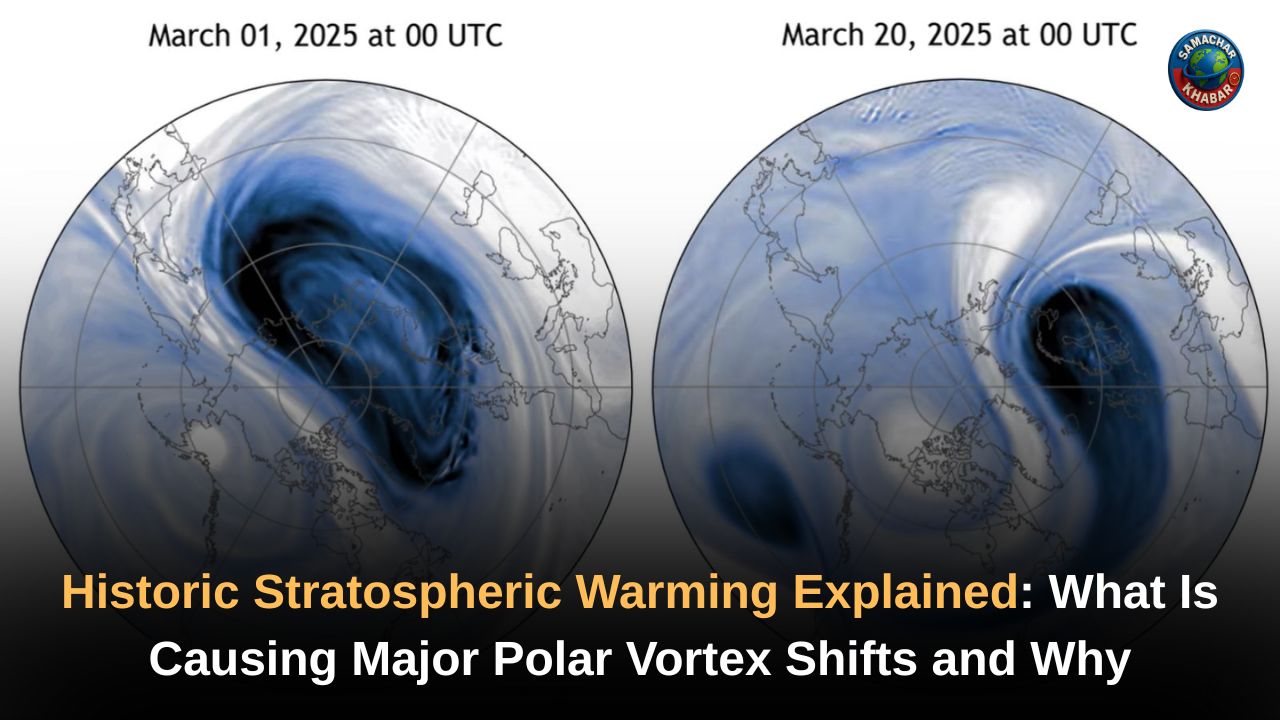 March 01, 2025 at 00 UTC

March 20, 2025 at 00 UTC

SAMACHAR KHABAR

Historic Stratospheric Warming Explained: What Is Causing Major Polar Vortex Shifts and Why